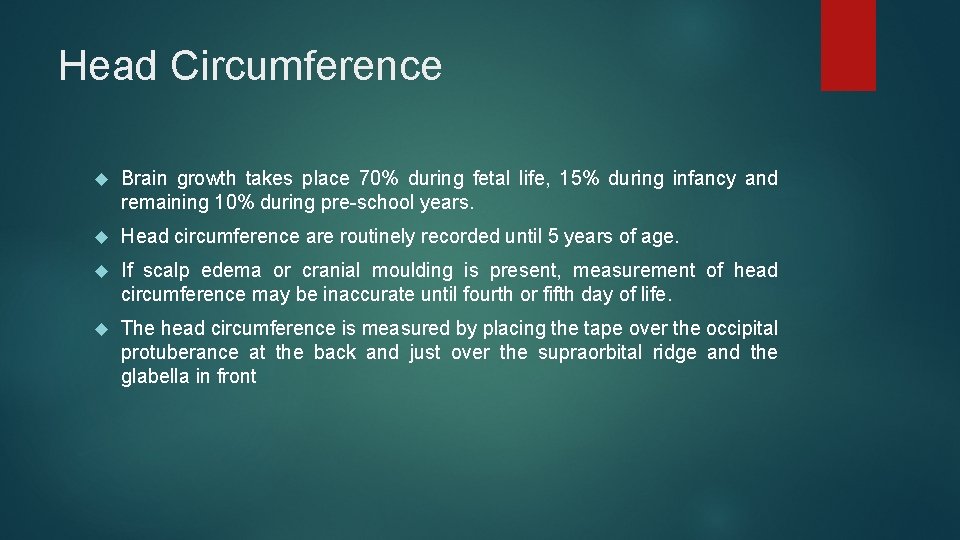 Head Circumference

Brain growth takes place 70% during fetal life, 15% during infancy and remaining 10% during pre-school years.

Head circumference are routinely recorded until 5 years of age.

If scalp edema or cranial moulding is present, measurement of head circumference may be inaccurate until fourth or fifth day of life.

The head circumference is measured by placing the tape over the occipital protuberance at the back and just over the supraorbital ridge and the glabella in front